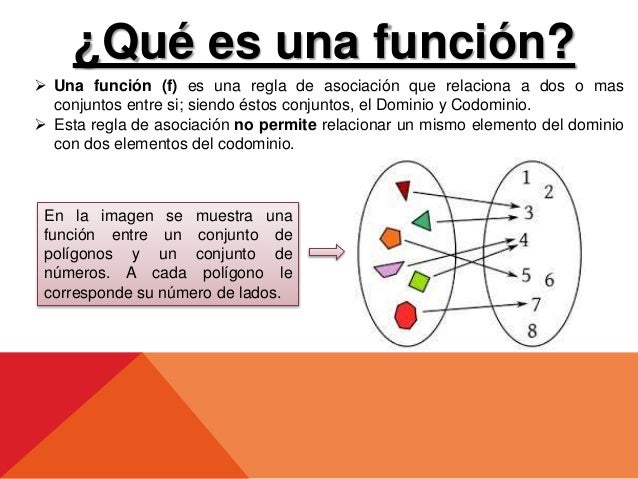 ¿Qué es una función?

➢ Una función (f) es una regla de asociación que relaciona a dos o mas conjuntos entre si; siendo éstos conjuntos, el Dominio y Codominio.
➢ Esta regla de asociación no permite relacionar un mismo elemento del dominio con dos elementos del codominio.

En la imagen se muestra una función entre un conjunto de polígonos y un conjunto de números. A cada polígono le corresponde su número de lados.

1
2
3
4
5
6
7
8